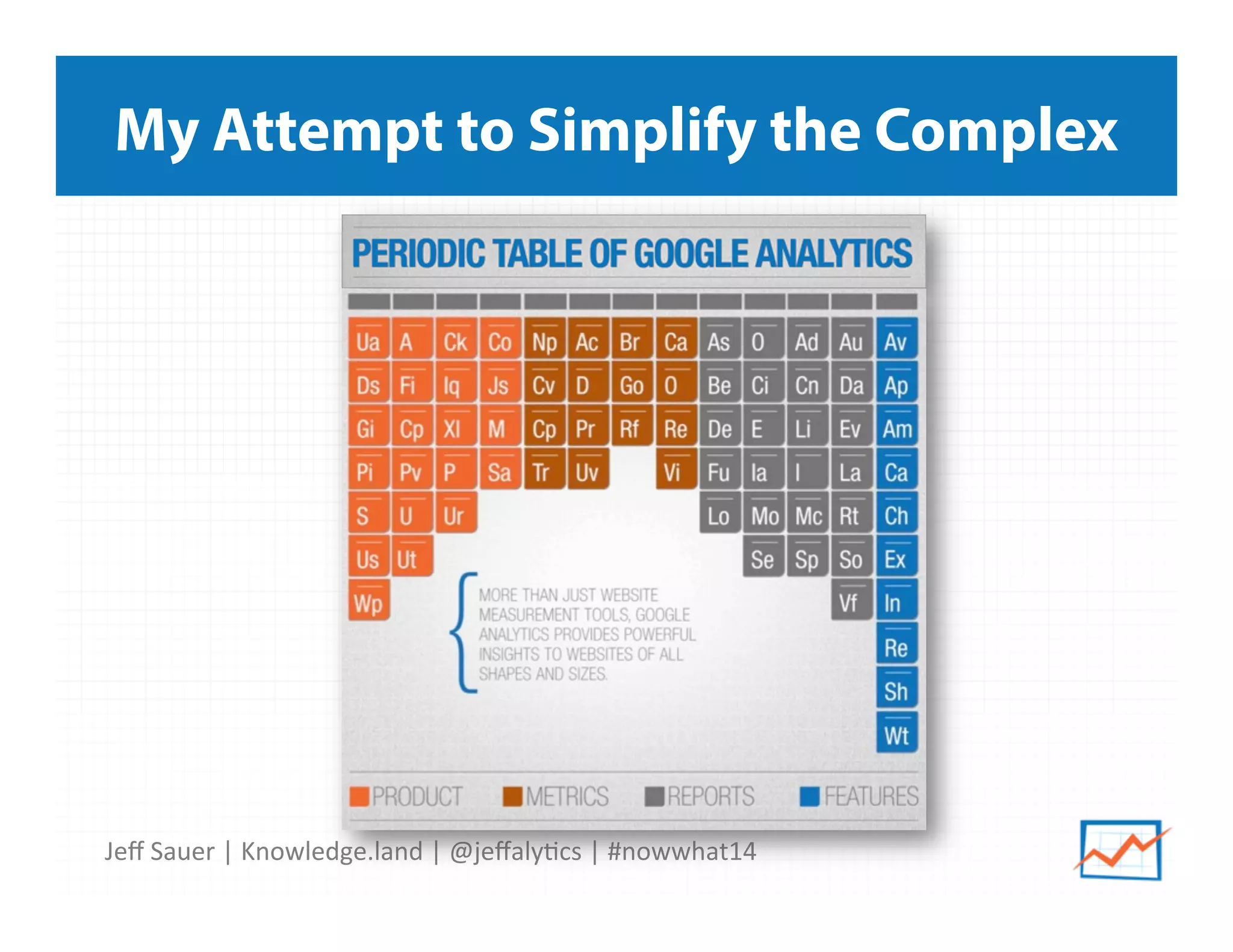 My Attempt to Simplify the Complex

PERIODIC TABLE OF GOOGLE ANALYTICS

| Ua | A | Ck | Co | Np | Ac | Br | Ca | As | O | Ad | Au | Av |
|---|---|---|---|---|---|---|---|---|---|---|---|---|
| Ds | Fi | Iq | Js | Cv | D | Go | O | Be | Ci | Cn | Da | Ap |
| Gi | Cp | Xl | M | Cp | Pr | Rf | Re | De | E | Li | Ev | Am |
| Pi | Pv | P | Sa | Tr | Uv | | Vi | Fu | Ia | I | La | Ca |
| S | U | Ur | | | | | | Lo | Mo | Mc | Rt | Ch |
| Us | Ut | | | | | | | | Se | Sp | So | Ex |
| Wp | | | | | | | | | | | Vf | In |
| | | | | | | | | | | | | Re |
| | | | | | | | | | | | | Sh |
| | | | | | | | | | | | | Wt |

MORE THAN JUST WEBSITE MEASUREMENT TOOLS, GOOGLE ANALYTICS PROVIDES POWERFUL INSIGHTS TO WEBSITES OF ALL SHAPES AND SIZES.

PRODUCT METRICS REPORTS FEATURES

Jeff Sauer | Knowledge.land | @jeffalytics | #nowwhat14